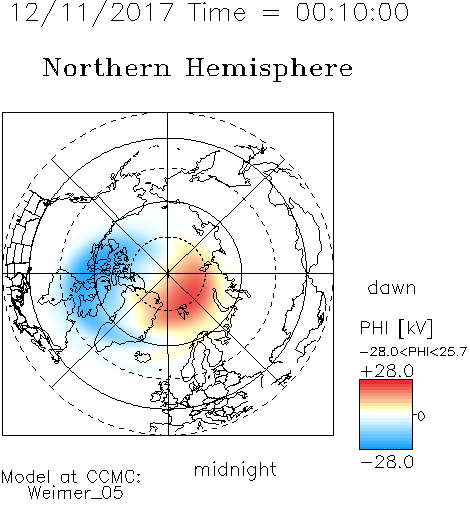 12/11/2017 Time = 00:10:00

Northern Hemisphere

dawn

PHI [kV]

−28.0<PHI<25.7

+28.0

0

−28.0

midnight

Model at CCMC:
Weimer_05